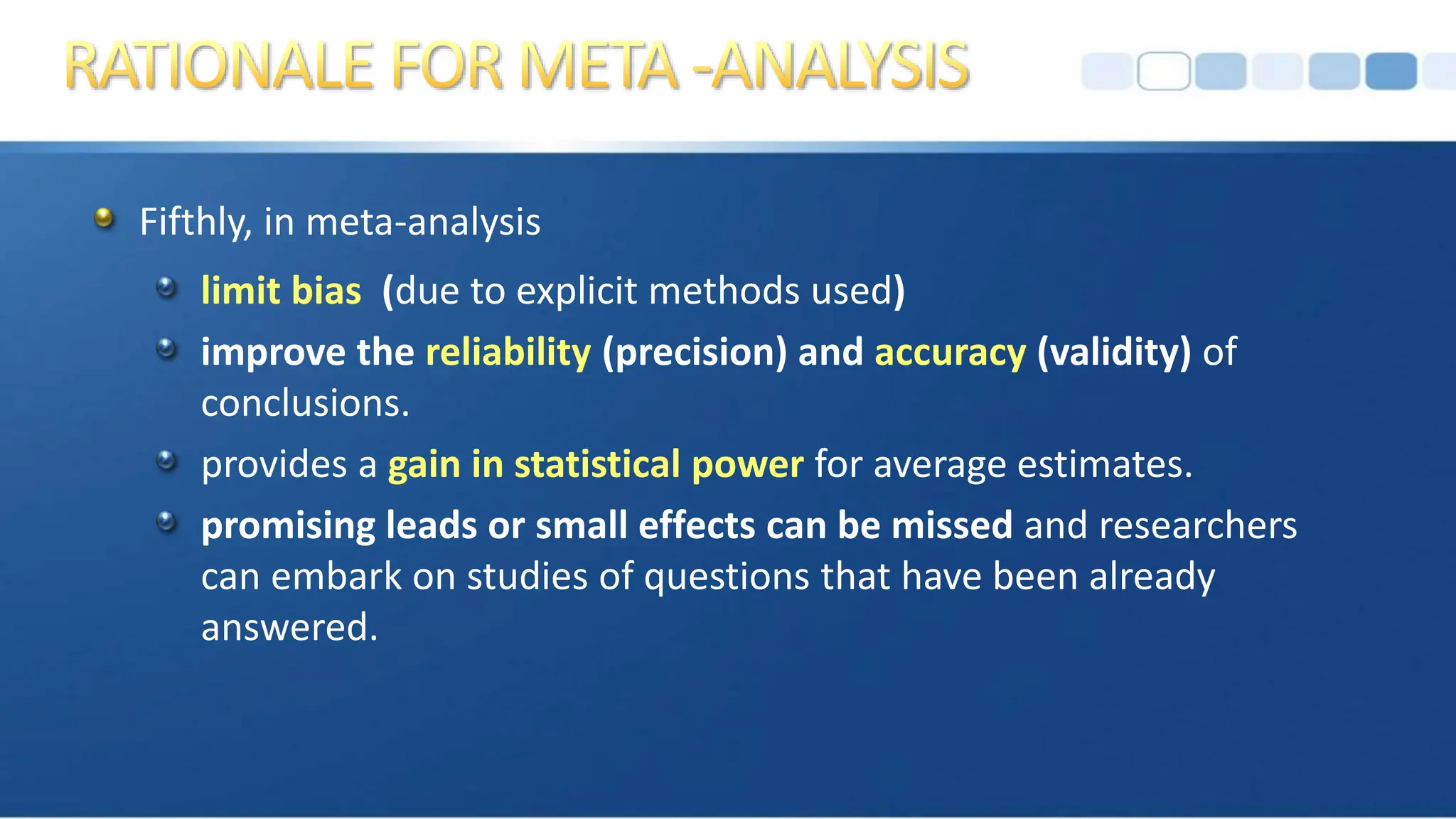 RATIONALE FOR META -ANALYSIS

Fifthly, in meta-analysis

limit bias (due to explicit methods used)

improve the reliability (precision) and accuracy (validity) of conclusions.

provides a gain in statistical power for average estimates.

promising leads or small effects can be missed and researchers can embark on studies of questions that have been already answered.